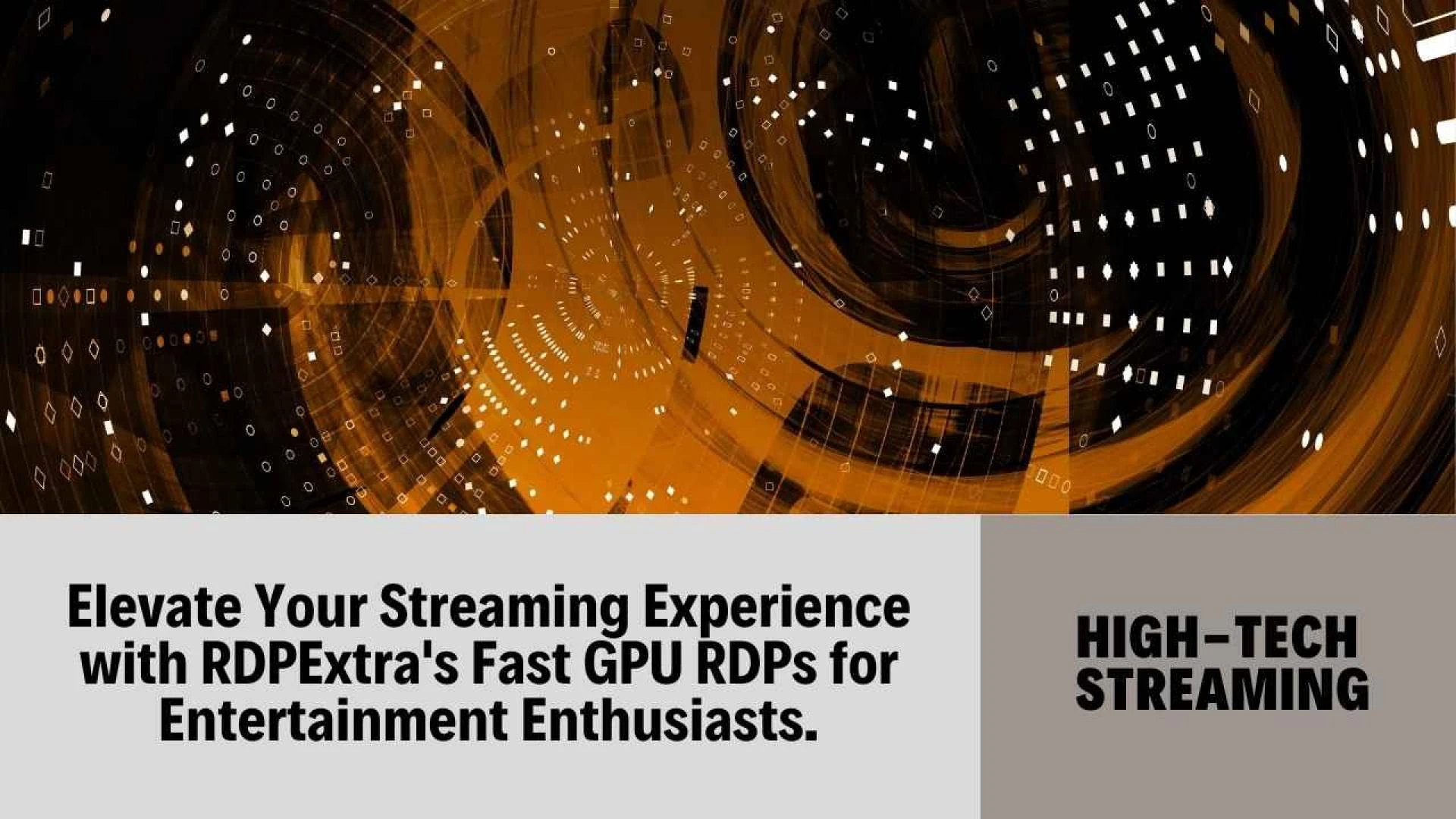 Elevate Your Streaming Experience with RDPExtra's Fast GPU RDPs for Entertainment Enthusiasts.

HIGH-TECH STREAMING